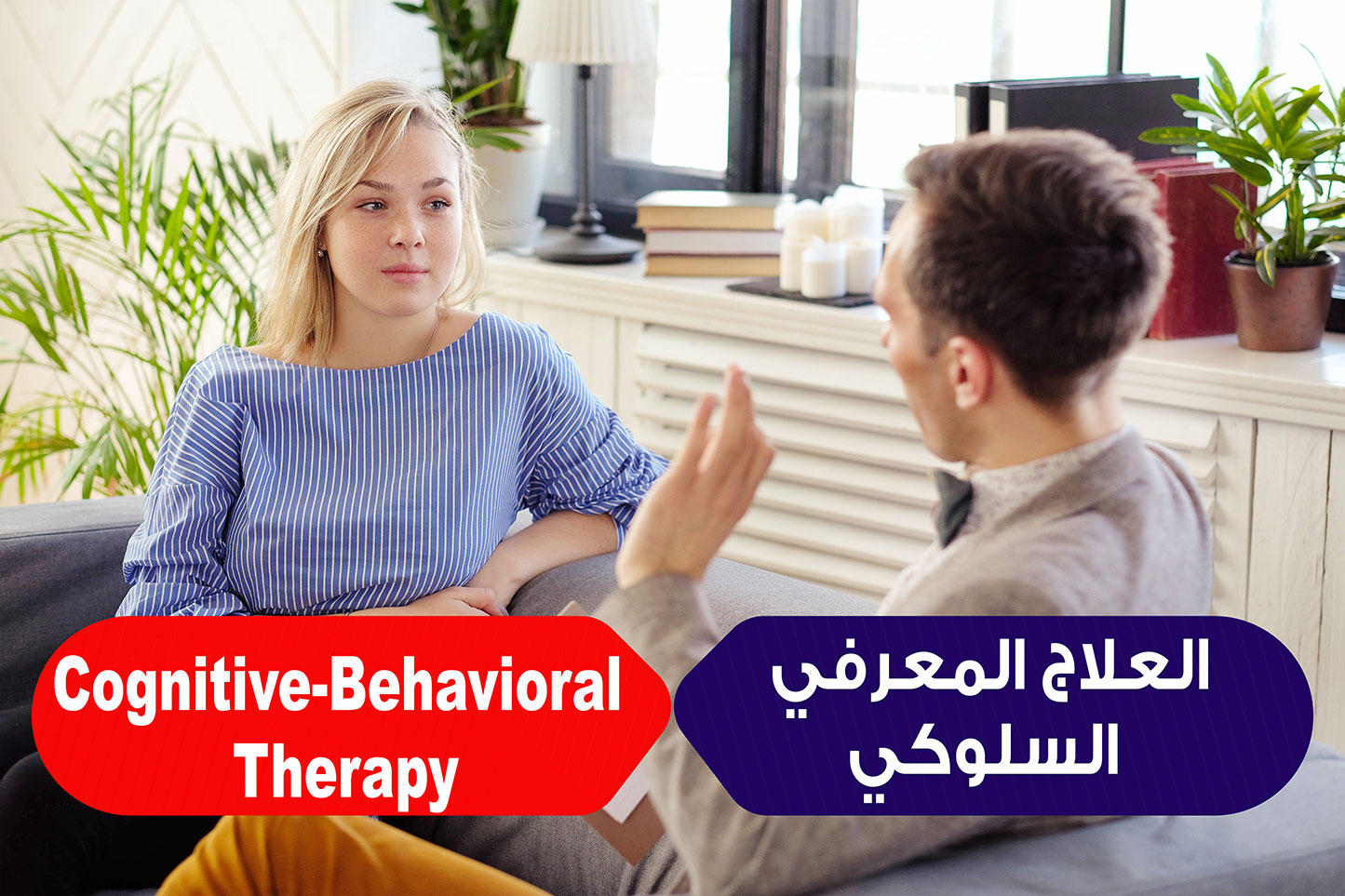 Cognitive-Behavioral Therapy

العلاج المعرفي السلوكي